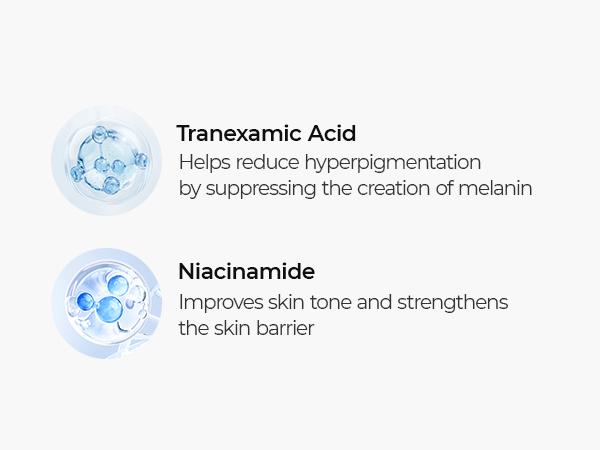 Tranexamic Acid
Helps reduce hyperpigmentation by suppressing the creation of melanin

Niacinamide
Improves skin tone and strengthens the skin barrier